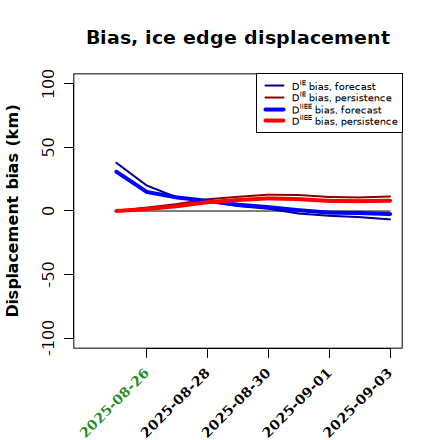 Bias, ice edge displacement

$D^{IE}$ bias, forecast
$D^{IE}$ bias, persistence
$D^{IIEE}$ bias, forecast
$D^{IIEE}$ bias, persistence

Displacement bias (km)

100
50
0
-50
-100

2025-08-26
2025-08-28
2025-08-30
2025-09-01
2025-09-03